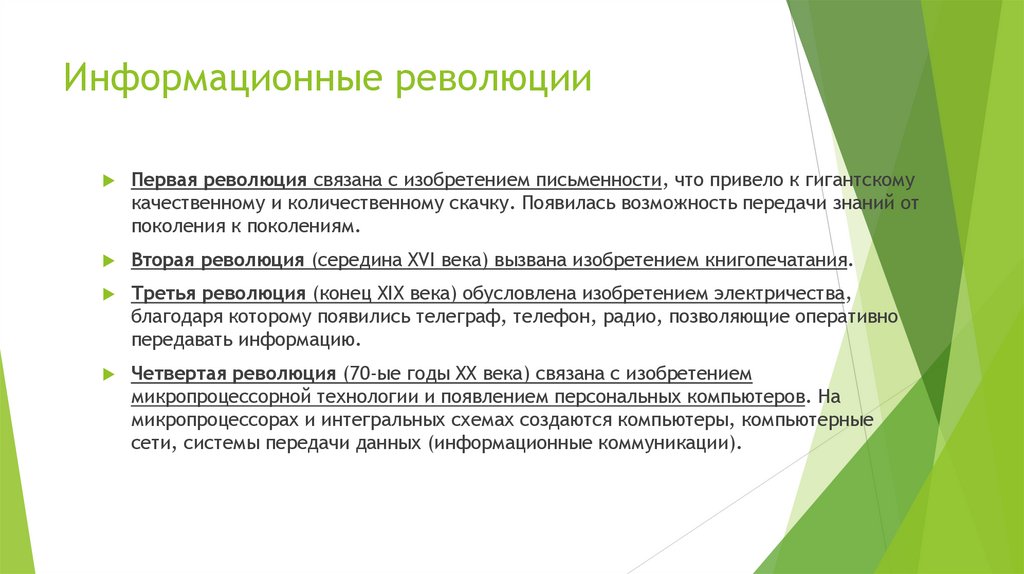 Информационные революции

Первая революция связана с изобретением письменности, что привело к гигантскому качественному и количественному скачку. Появилась возможность передачи знаний от поколения к поколениям.

Вторая революция (середина XVI века) вызвана изобретением книгопечатания.

Третья революция (конец XIX века) обусловлена изобретением электричества, благодаря которому появились телеграф, телефон, радио, позволяющие оперативно передавать информацию.

Четвертая революция (70-ые годы XX века) связана с изобретением микропроцессорной технологии и появлением персональных компьютеров. На микропроцессорах и интегральных схемах создаются компьютеры, компьютерные сети, системы передачи данных (информационные коммуникации).